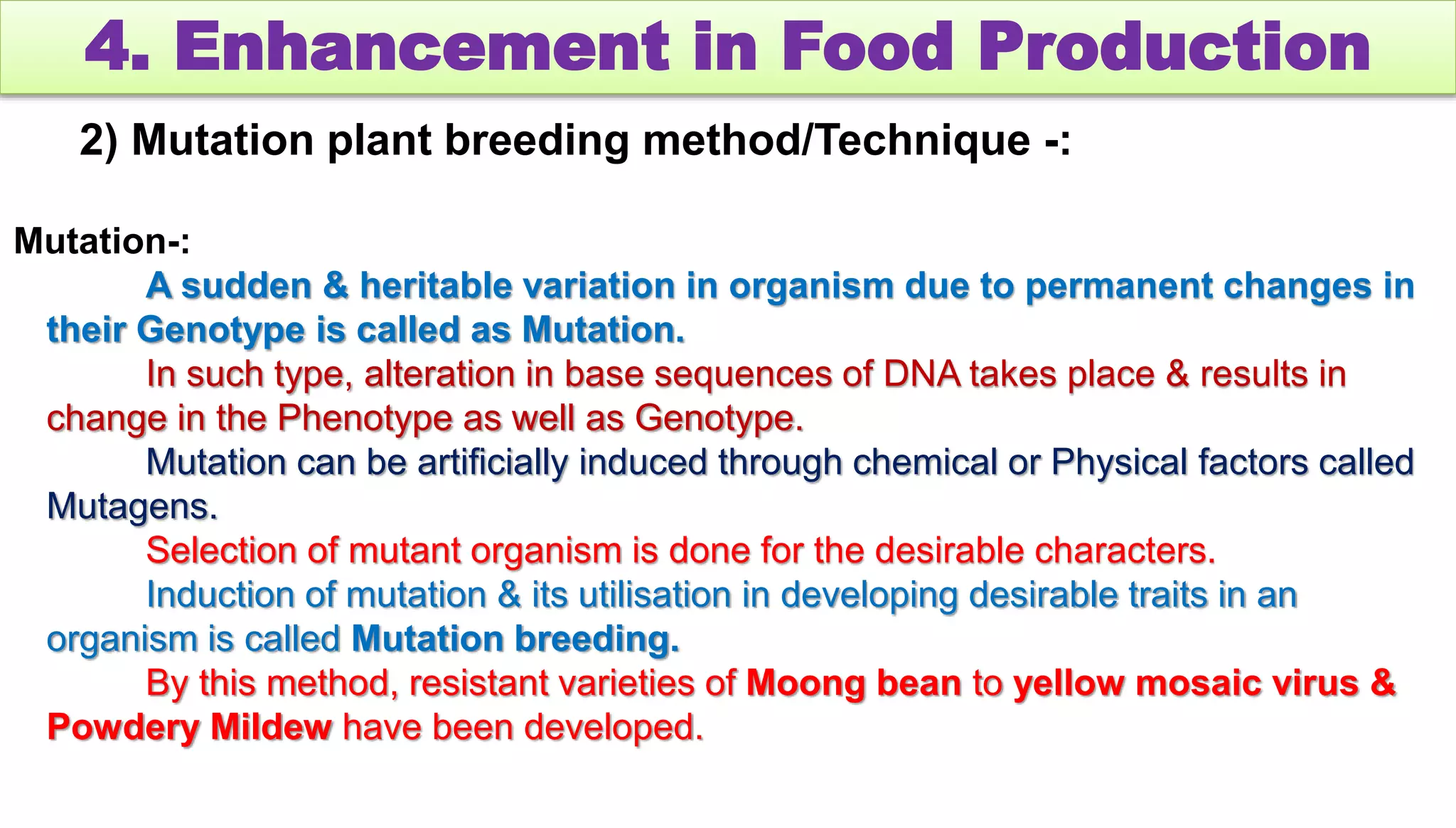 4. Enhancement in Food Production

2) Mutation plant breeding method/Technique -:

Mutation-:

A sudden & heritable variation in organism due to permanent changes in their Genotype is called as Mutation.

In such type, alteration in base sequences of DNA takes place & results in change in the Phenotype as well as Genotype.

Mutation can be artificially induced through chemical or Physical factors called Mutagens.

Selection of mutant organism is done for the desirable characters.

Induction of mutation & its utilisation in developing desirable traits in an organism is called Mutation breeding.

By this method, resistant varieties of Moong bean to yellow mosaic virus & Powdery Mildew have been developed.